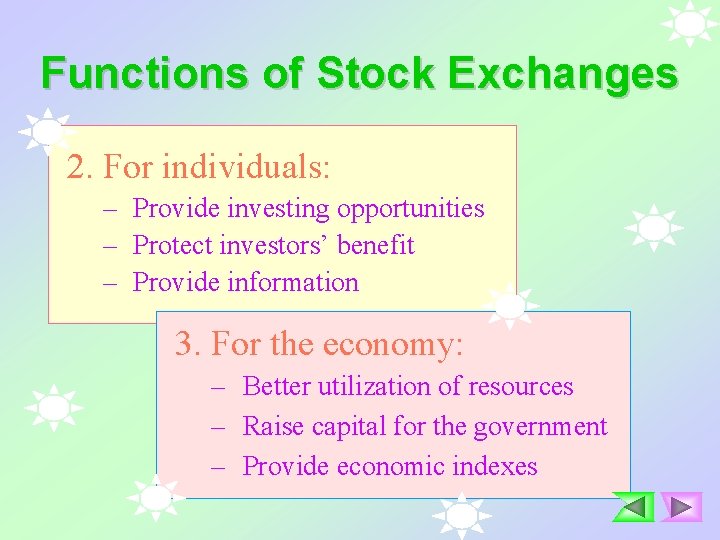 Functions of Stock Exchanges

2. For individuals:

– Provide investing opportunities
– Protect investors' benefit
– Provide information

3. For the economy:

– Better utilization of resources
– Raise capital for the government
– Provide economic indexes